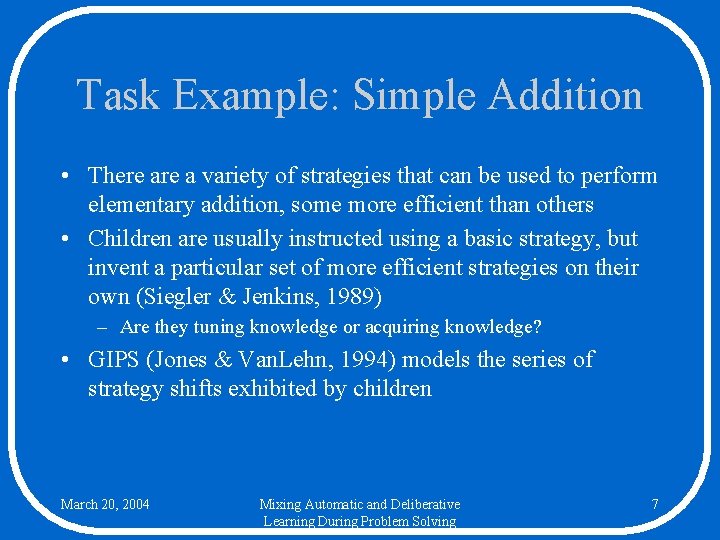 Task Example: Simple Addition

• There are a variety of strategies that can be used to perform elementary addition, some more efficient than others
• Children are usually instructed using a basic strategy, but invent a particular set of more efficient strategies on their own (Siegler & Jenkins, 1989)
– Are they tuning knowledge or acquiring knowledge?
• GIPS (Jones & VanLehn, 1994) models the series of strategy shifts exhibited by children

March 20, 2004

Mixing Automatic and Deliberative Learning During Problem Solving

7